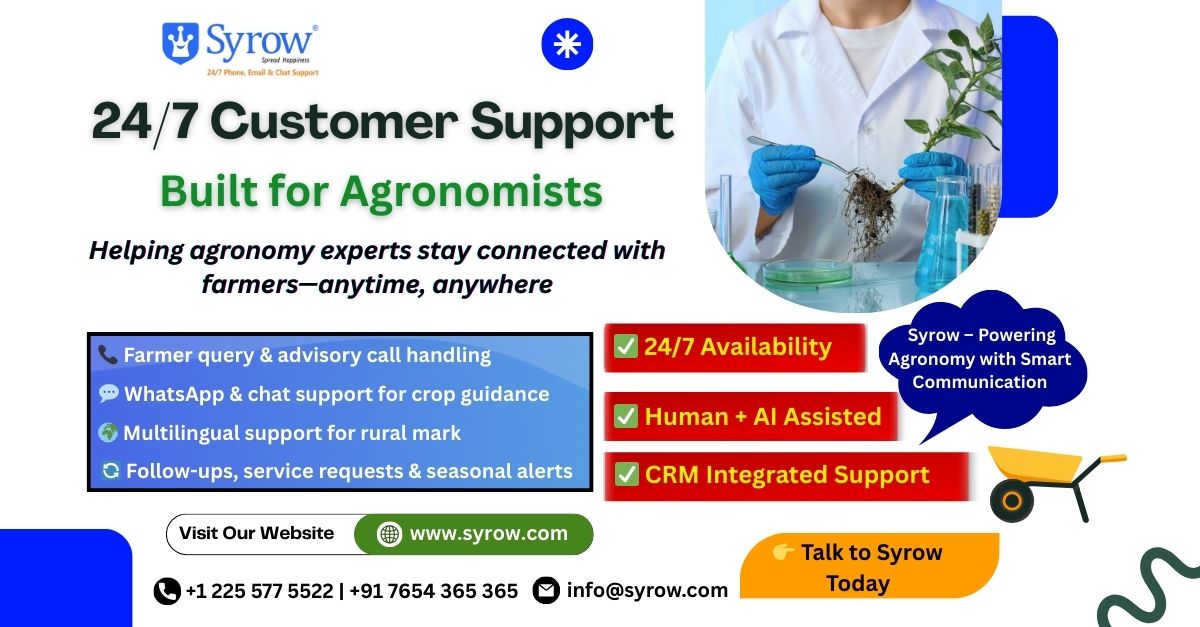 Syrow®
Spread Happiness
24/7 Phone, Email & Chat Support

24/7 Customer Support

Built for Agronomists

Helping agronomy experts stay connected with farmers—anytime, anywhere

📞 Farmer query & advisory call handling
💬 WhatsApp & chat support for crop guidance
🌍 Multilingual support for rural mark
🔄 Follow-ups, service requests & seasonal alerts

✅ 24/7 Availability

✅ Human + AI Assisted

✅ CRM Integrated Support

Syrow – Powering Agronomy with Smart Communication

Visit Our Website www.syrow.com

👉 Talk to Syrow Today

+1 225 577 5522 | +91 7654 365 365 info@syrow.com